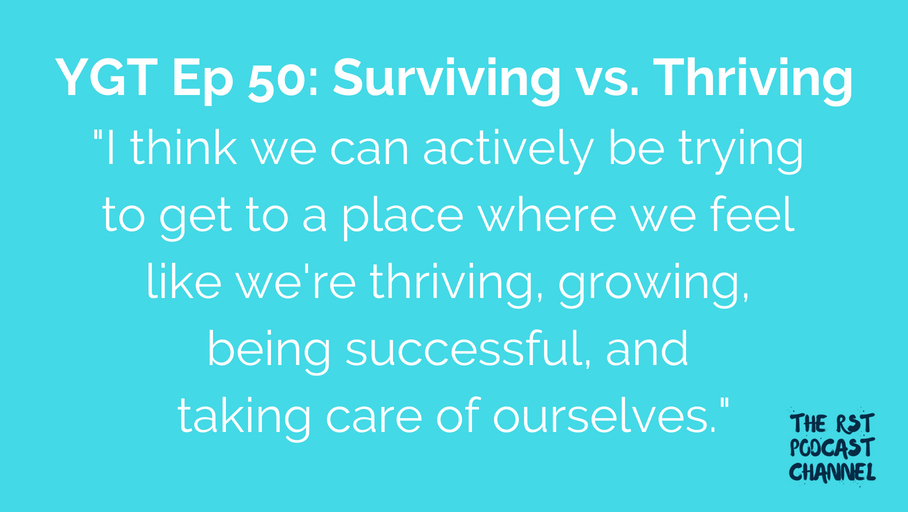 YGT Ep 50: Surviving vs. Thriving

"I think we can actively be trying to get to a place where we feel like we're thriving, growing, being successful, and taking care of ourselves."

THE RST PODCAST CHANNEL